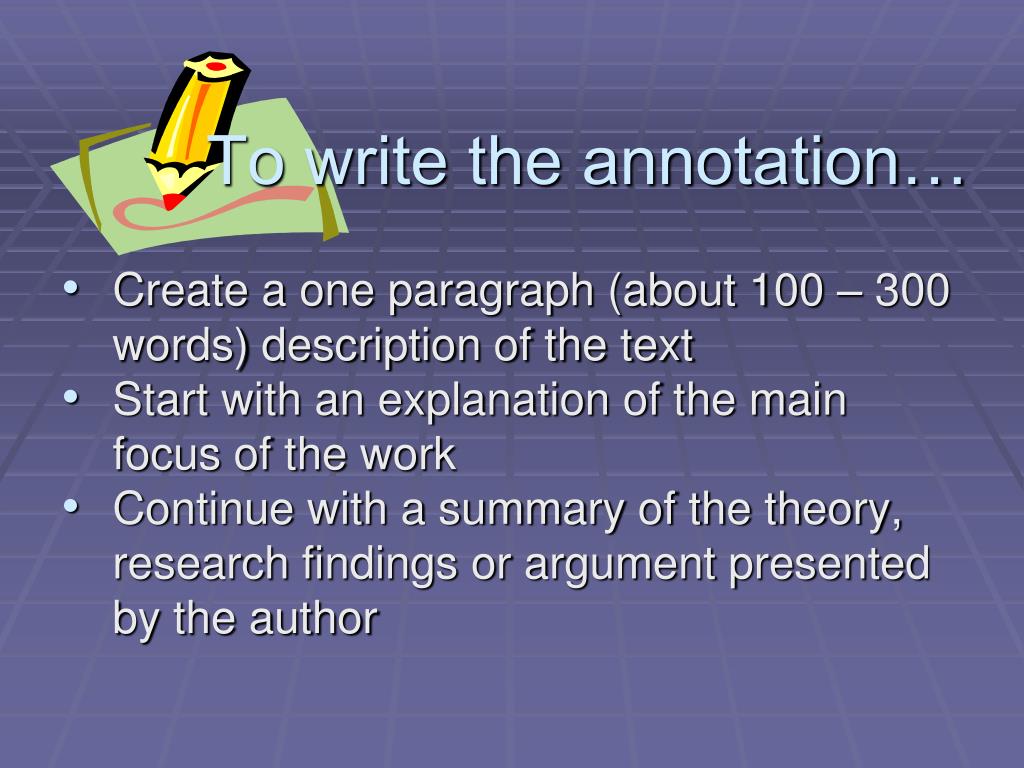 To write the annotation…

• Create a one paragraph (about 100 – 300 words) description of the text
• Start with an explanation of the main focus of the work
• Continue with a summary of the theory, research findings or argument presented by the author